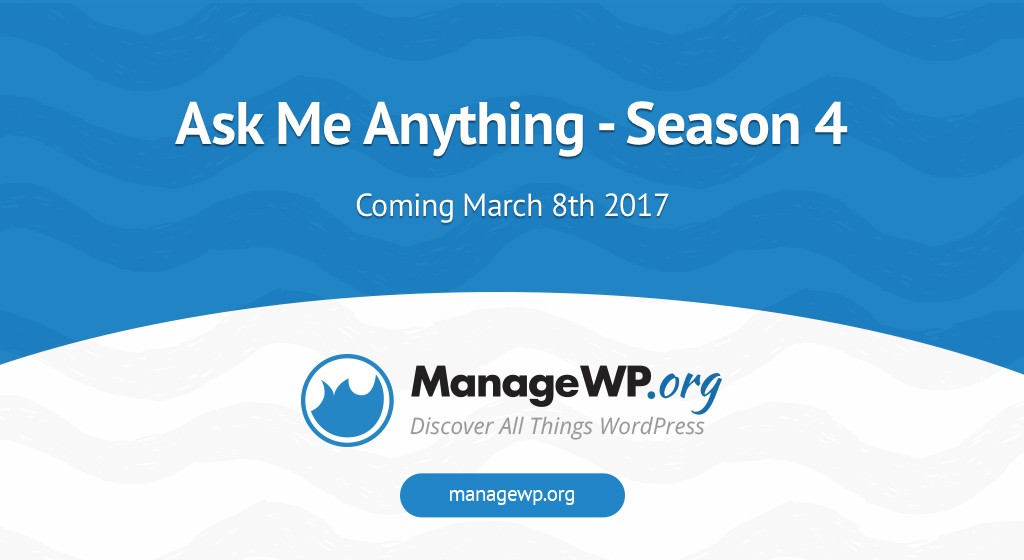 Ask Me Anything - Season 4

Coming March 8th 2017

ManageWP.org
Discover All Things WordPress

managewp.org